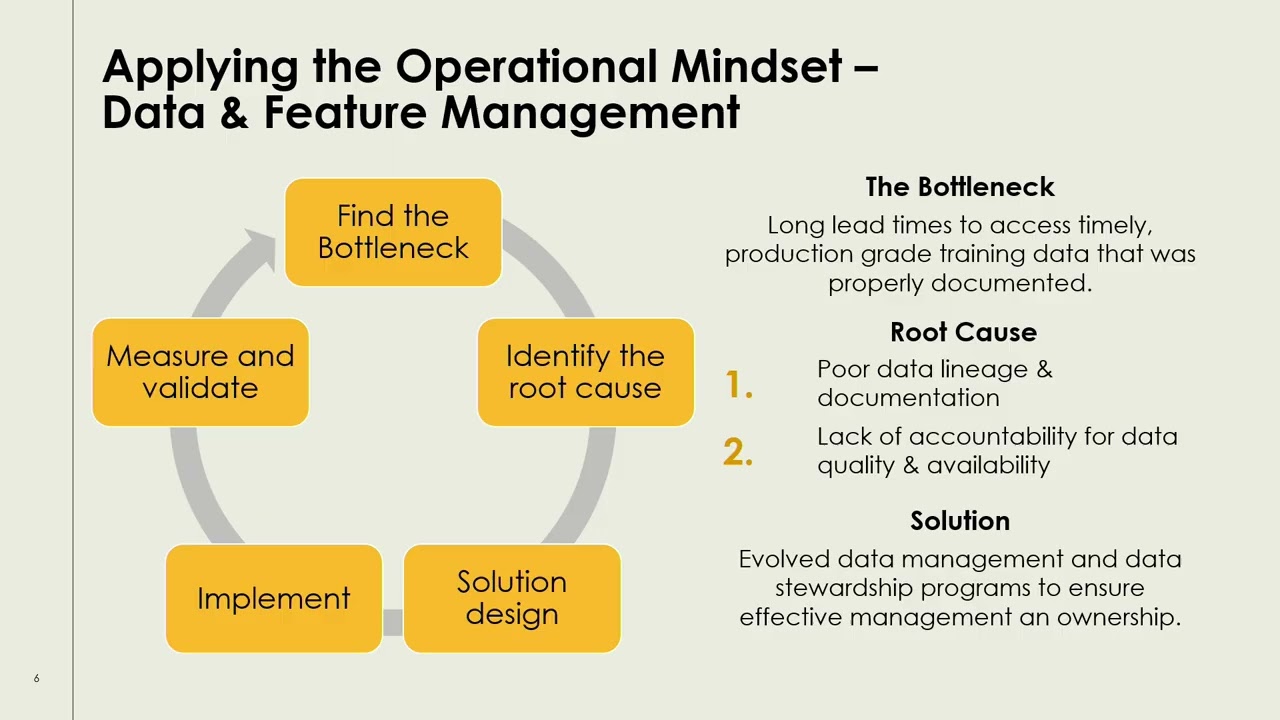 Applying the Operational Mindset – Data & Feature Management

Find the Bottleneck

Identify the root cause

Solution design

Implement

Measure and validate

The Bottleneck

Long lead times to access timely, production grade training data that was properly documented.

Root Cause

1. Poor data lineage & documentation

2. Lack of accountability for data quality & availability

Solution

Evolved data management and data stewardship programs to ensure effective management an ownership.

6